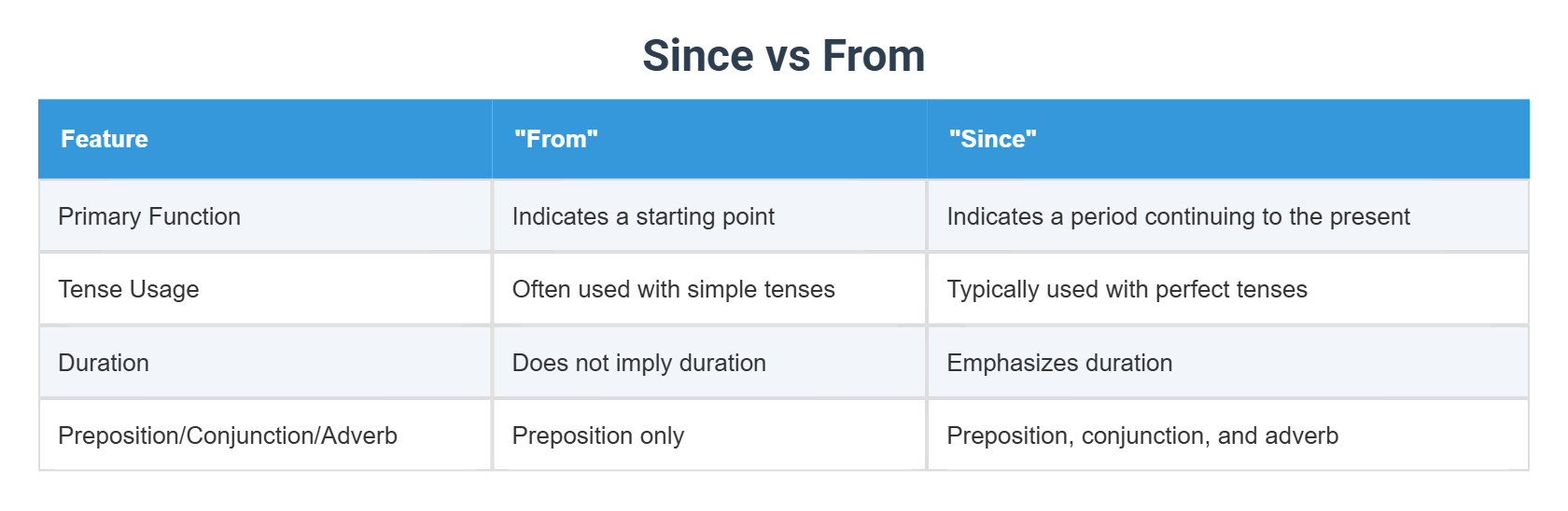 Since vs From

| Feature | "From" | "Since" |
|---|---|---|
| Primary Function | Indicates a starting point | Indicates a period continuing to the present |
| Tense Usage | Often used with simple tenses | Typically used with perfect tenses |
| Duration | Does not imply duration | Emphasizes duration |
| Preposition/Conjunction/Adverb | Preposition only | Preposition, conjunction, and adverb |